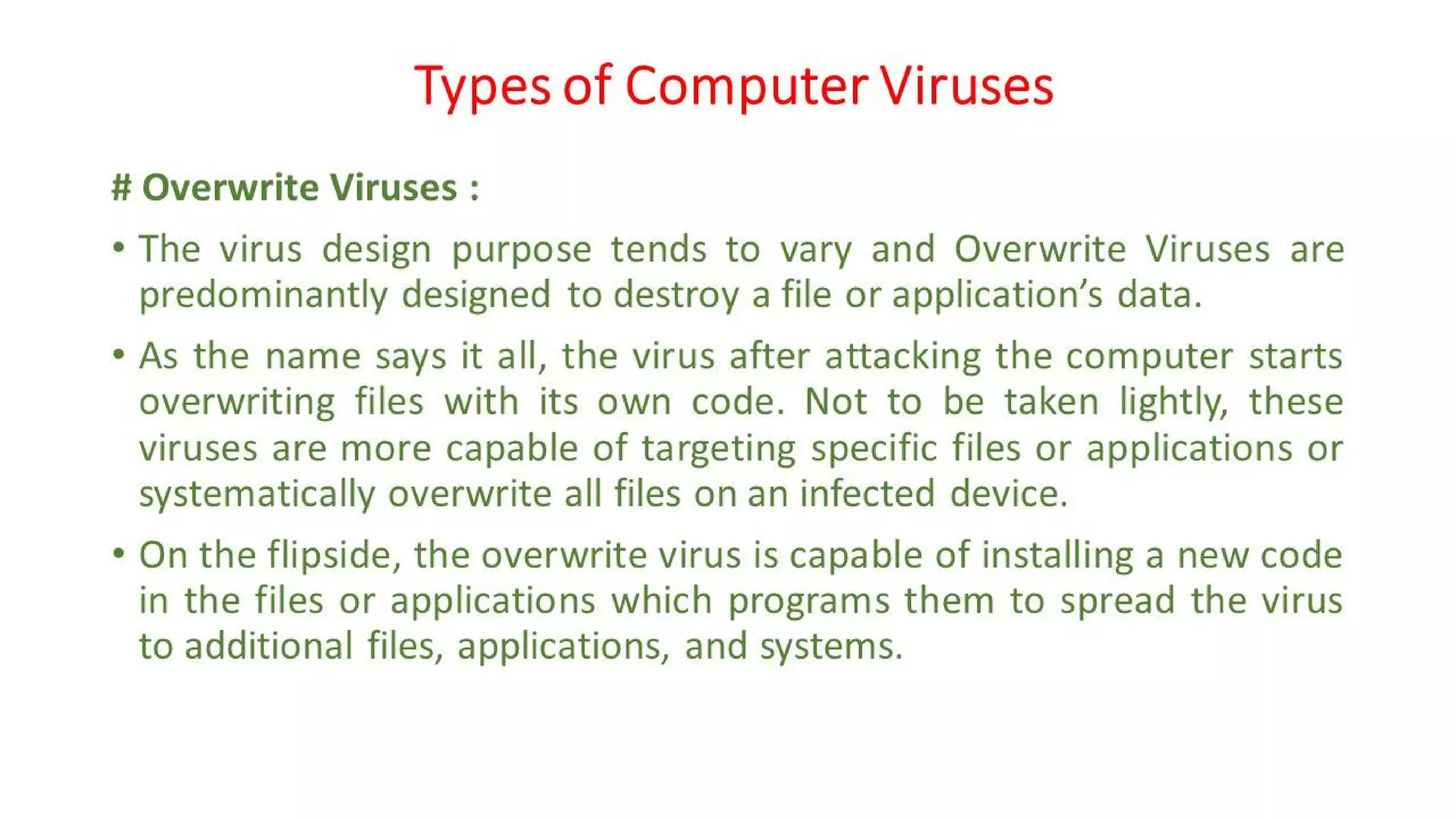 Types of Computer Viruses

# Overwrite Viruses :

• The virus design purpose tends to vary and Overwrite Viruses are predominantly designed to destroy a file or application's data.

• As the name says it all, the virus after attacking the computer starts overwriting files with its own code. Not to be taken lightly, these viruses are more capable of targeting specific files or applications or systematically overwrite all files on an infected device.

• On the flipside, the overwrite virus is capable of installing a new code in the files or applications which programs them to spread the virus to additional files, applications, and systems.